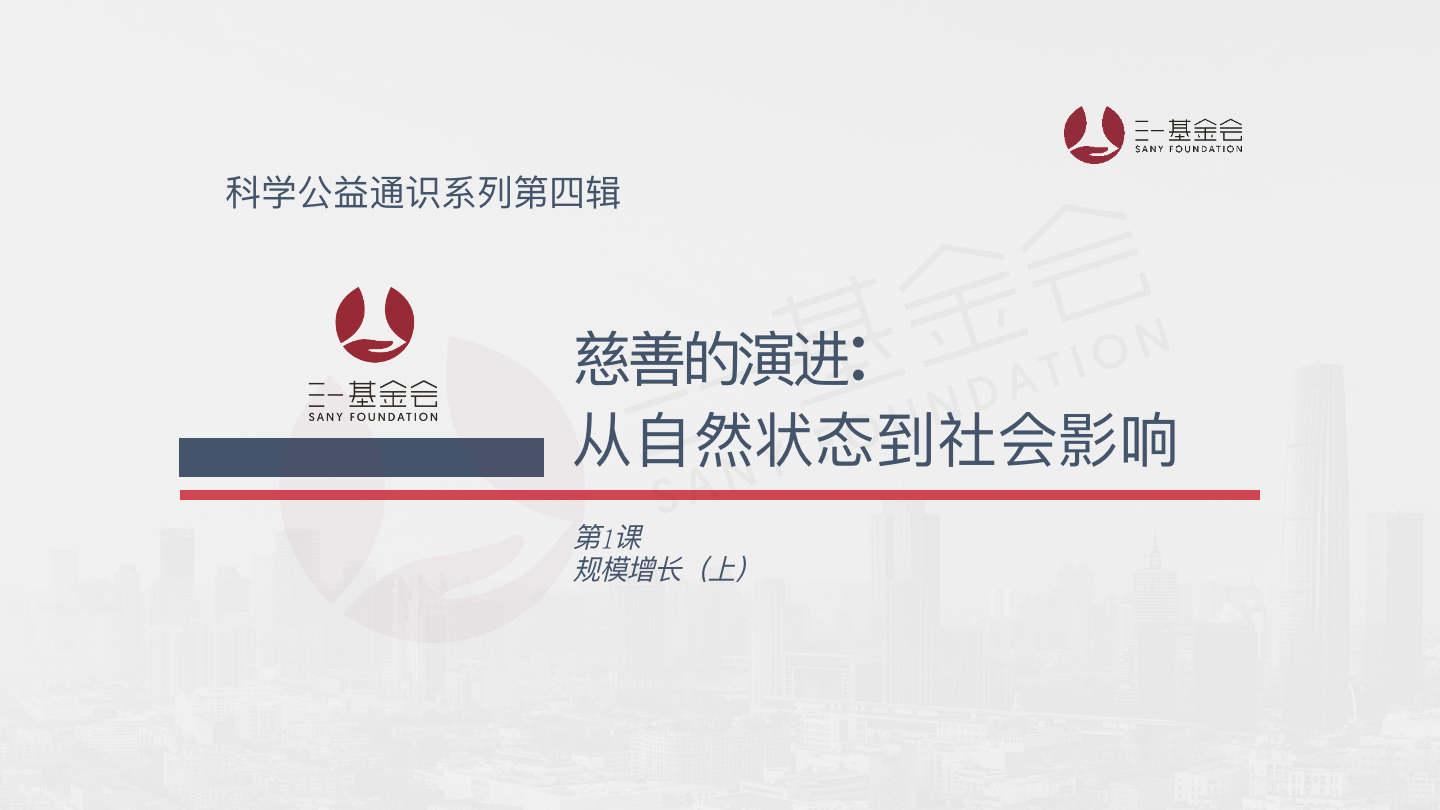 三一基金会
SANY FOUNDATION

科学公益通识系列第四辑

三一基金会
SANY FOUNDATION

慈善的演进:
从自然状态到社会影响

第1课
规模增长（上）

三一基金会
SANY FOUNDATION